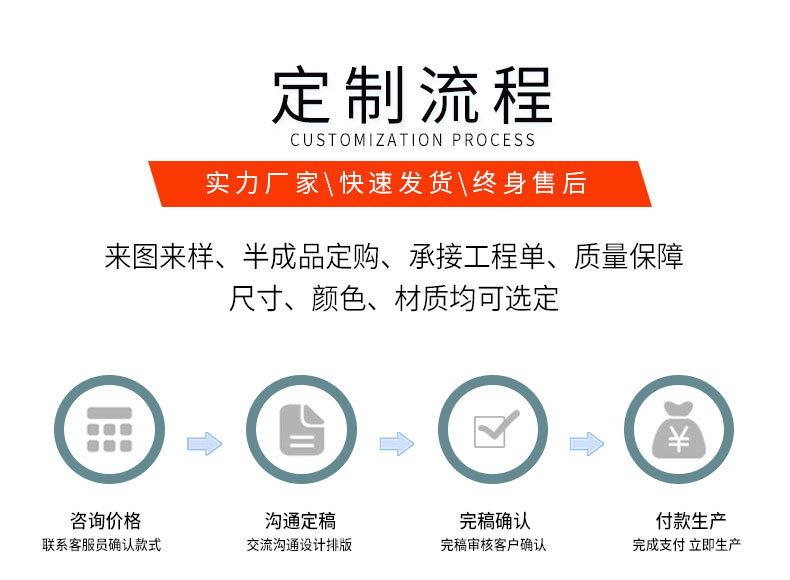 定制流程
CUSTOMIZATION PROCESS

实力厂家\快速发货\终身售后

来图来样、半成品定购、承接工程单、质量保障
尺寸、颜色、材质均可选定

¥

咨询价格
联系客服员确认款式

沟通定稿
交流沟通设计排版

完稿确认
完稿审核客户确认

付款生产
完成支付 立即生产